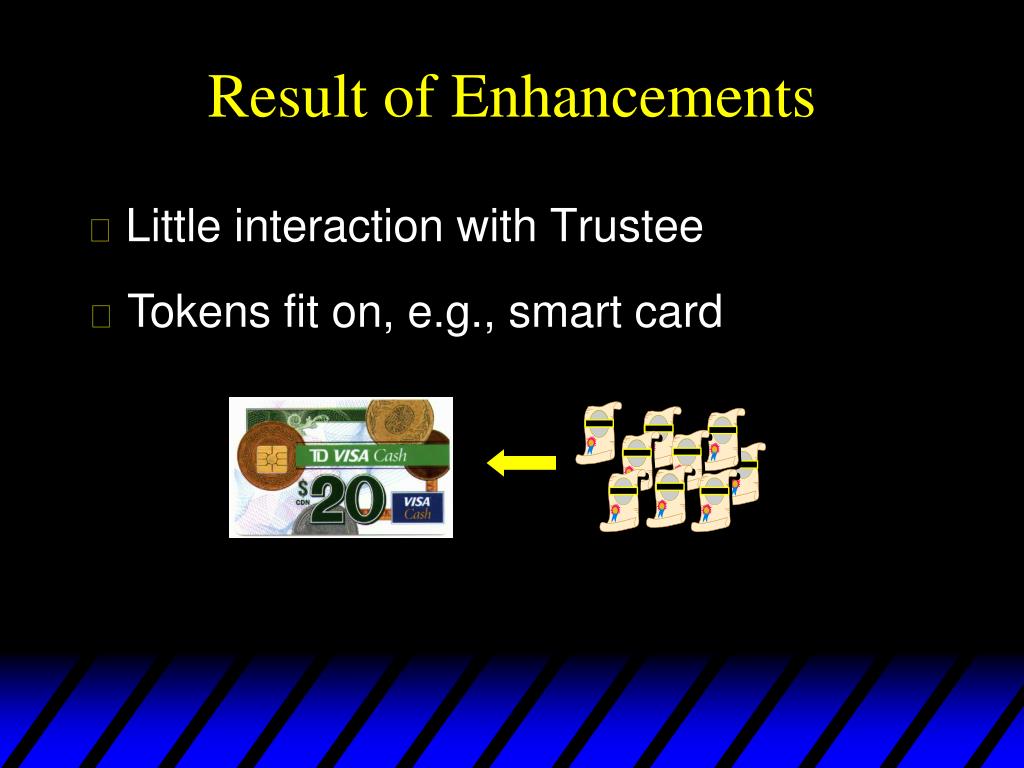 Result of Enhancements

Little interaction with Trustee

Tokens fit on, e.g., smart card

TD VISA Cash

$ CDN 20

VISA Cash